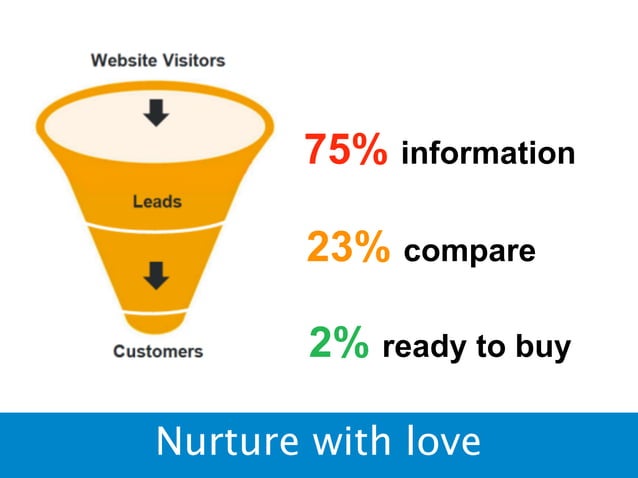 Website Visitors

Leads

Customers

75% information

23% compare

2% ready to buy

Nurture with love